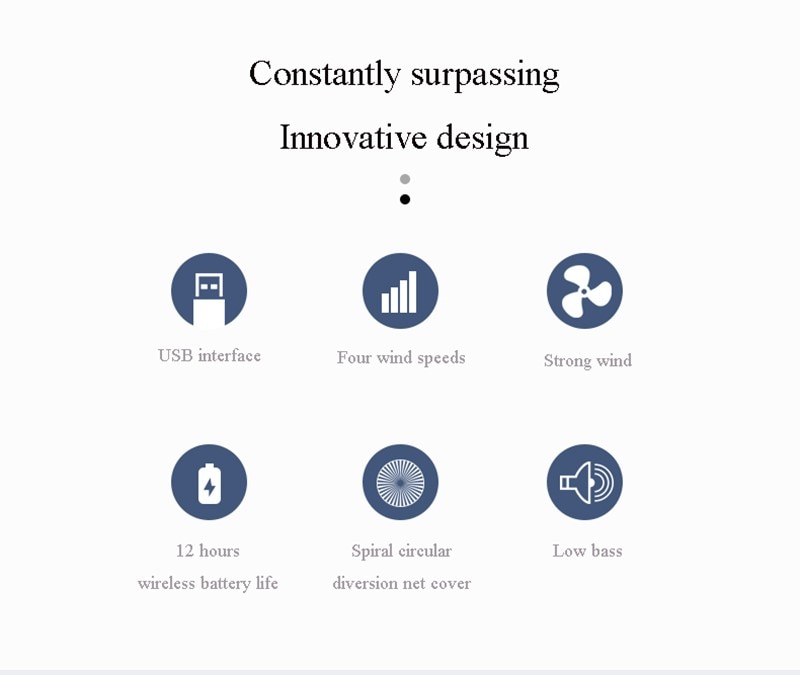 Constantly surpassing

Innovative design

USB interface

Four wind speeds

Strong wind

12 hours
wireless battery life

Spiral circular
diversion net cover

Low bass